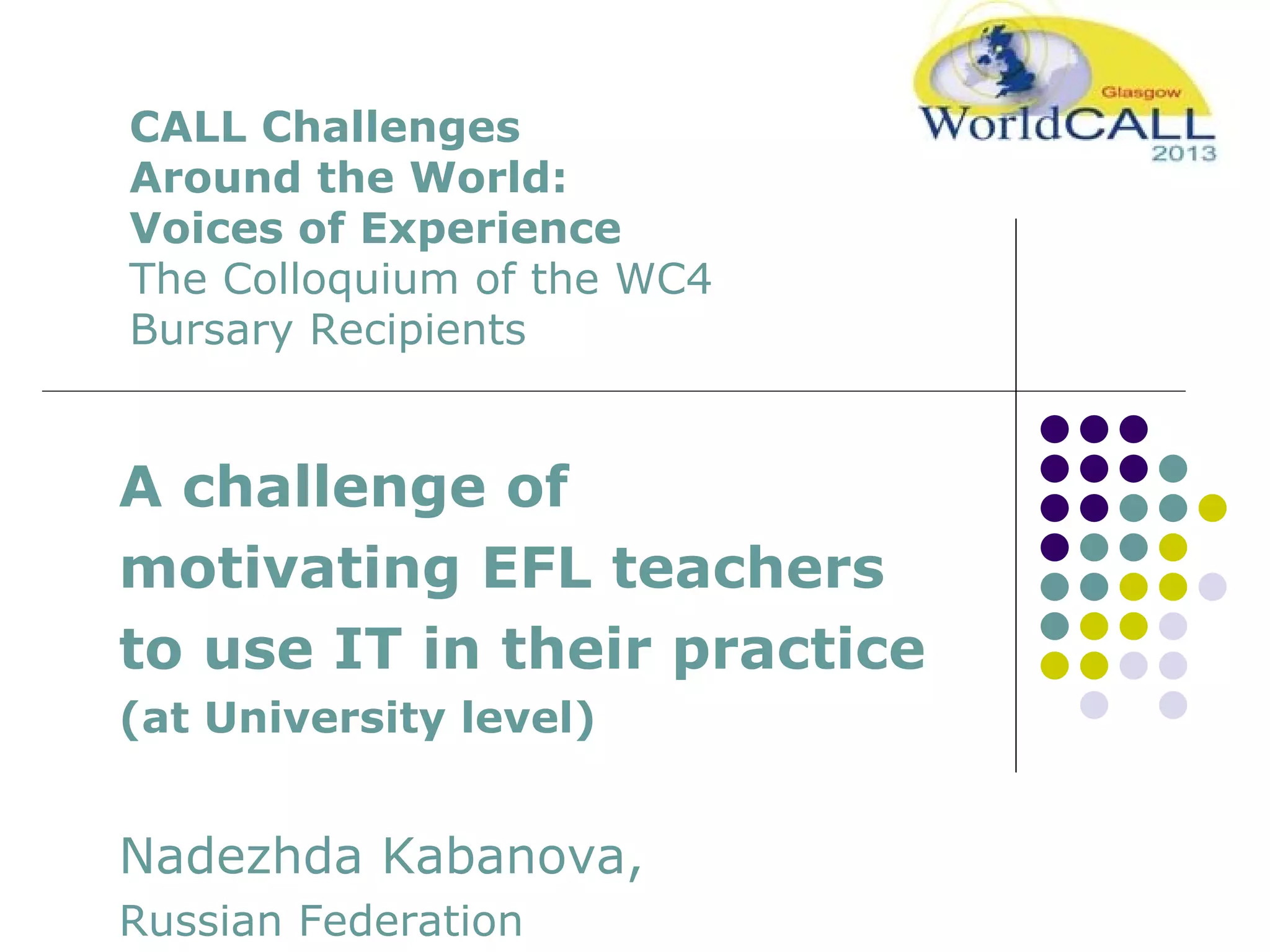 Glasgow
WorldCALL
2013

CALL Challenges
Around the World:
Voices of Experience
The Colloquium of the WC4 Bursary Recipients

A challenge of motivating EFL teachers to use IT in their practice
(at University level)

Nadezhda Kabanova,
Russian Federation